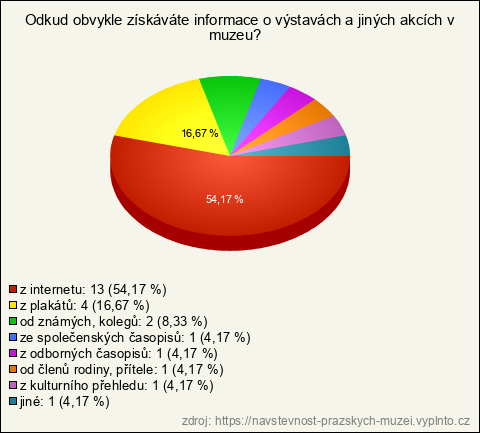 Odkud obvykle získáváte informace o výstavách a jiných akcích v muzeu?

16,67 %

54,17 %

z internetu: 13 (54,17 %)
z plakátů: 4 (16,67 %)
od známých, kolegů: 2 (8,33 %)
ze společenských časopisů: 1 (4,17 %)
z odborných časopisů: 1 (4,17 %)
od členů rodiny, přítele: 1 (4,17 %)
z kulturního přehledu: 1 (4,17 %)
jiné: 1 (4,17 %)

zdroj: https://navstevnost-prazskych-muzei.vyplnto.cz